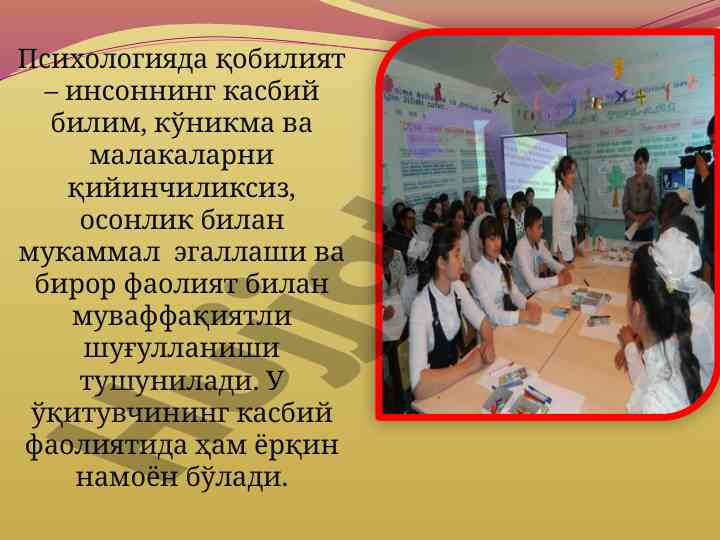 Психологияда қобилият – инсоннинг касбий билим, кўникма ва малакаларни қийинчиликсиз, осонлик билан мукаммал эгаллаши ва бирор фаолият билан муваффақиятли шуғулланиши тушунилади. У ўқитувчининг касбий фаолиятида ҳам ёрқин намоён бўлади.